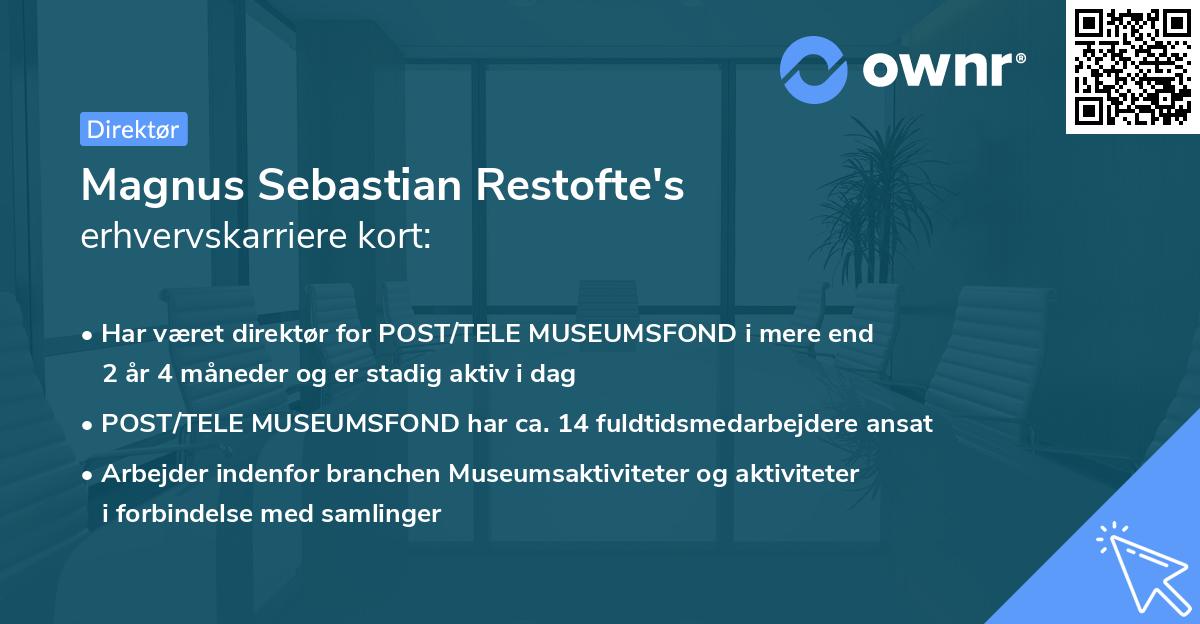 ownr®

Direktør

Magnus Sebastian Restofte's erhvervskarriere kort:

• Har været direktør for POST/TELE MUSEUMSFOND i mere end 2 år 4 måneder og er stadig aktiv i dag

• POST/TELE MUSEUMSFOND har ca. 14 fuldtidsmedarbejdere ansat

• Arbejder indenfor branchen Museumsaktiviteter og aktiviteter i forbindelse med samlinger